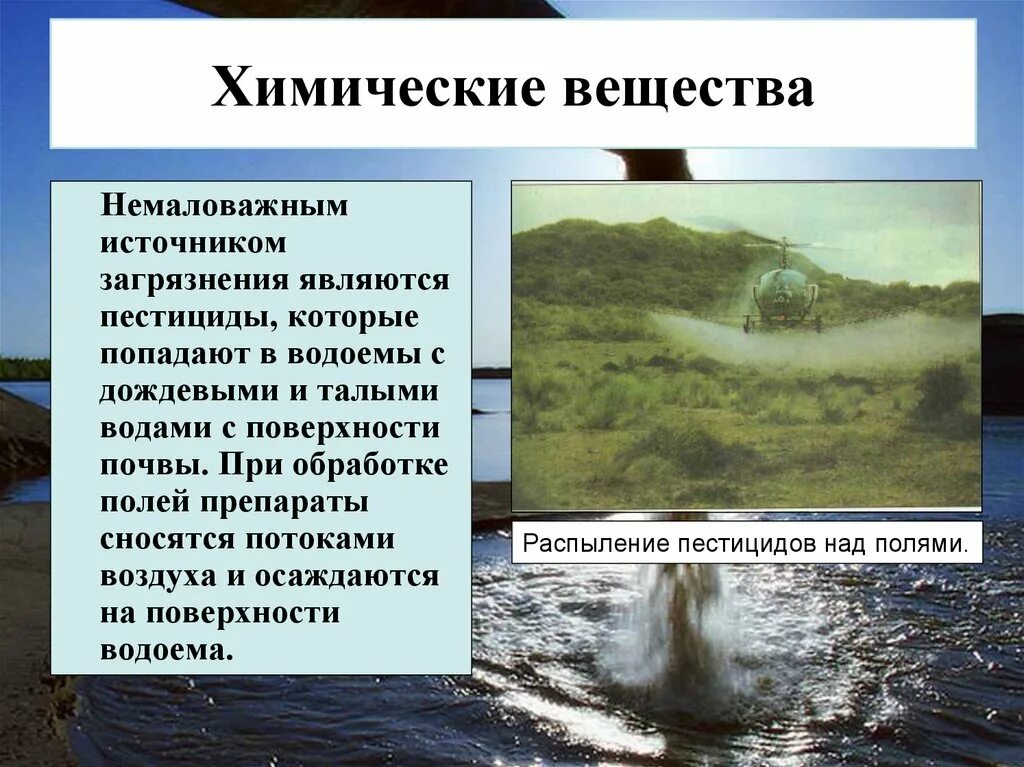 Химические вещества

Немаловажным источником загрязнения являются пестициды, которые попадают в водоемы с дождевыми и талыми водами с поверхности почвы. При обработке полей препараты сносятся потоками воздуха и осаждаются на поверхности водоема.

Распыление пестицидов над полями.